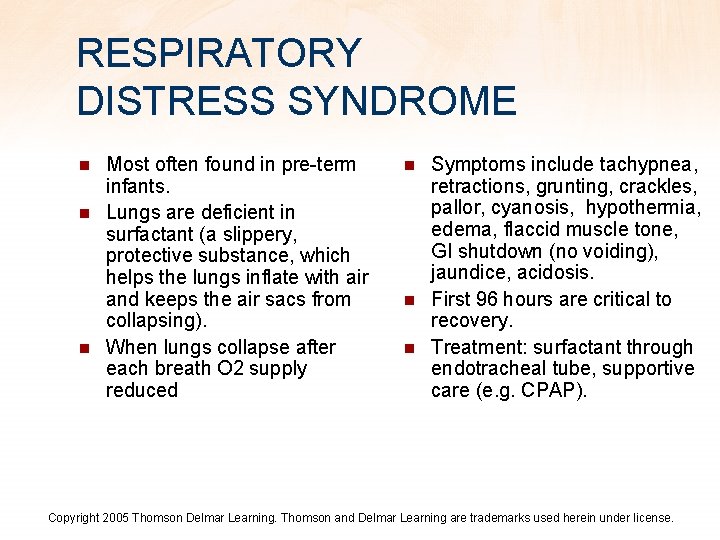 RESPIRATORY DISTRESS SYNDROME

- Most often found in pre-term infants.
- Lungs are deficient in surfactant (a slippery, protective substance, which helps the lungs inflate with air and keeps the air sacs from collapsing).
- When lungs collapse after each breath O2 supply reduced

- Symptoms include tachypnea, retractions, grunting, crackles, pallor, cyanosis, hypothermia, edema, flaccid muscle tone, GI shutdown (no voiding), jaundice, acidosis.
- First 96 hours are critical to recovery.
- Treatment: surfactant through endotracheal tube, supportive care (e.g. CPAP).

Copyright 2005 Thomson Delmar Learning. Thomson and Delmar Learning are trademarks used herein under license.